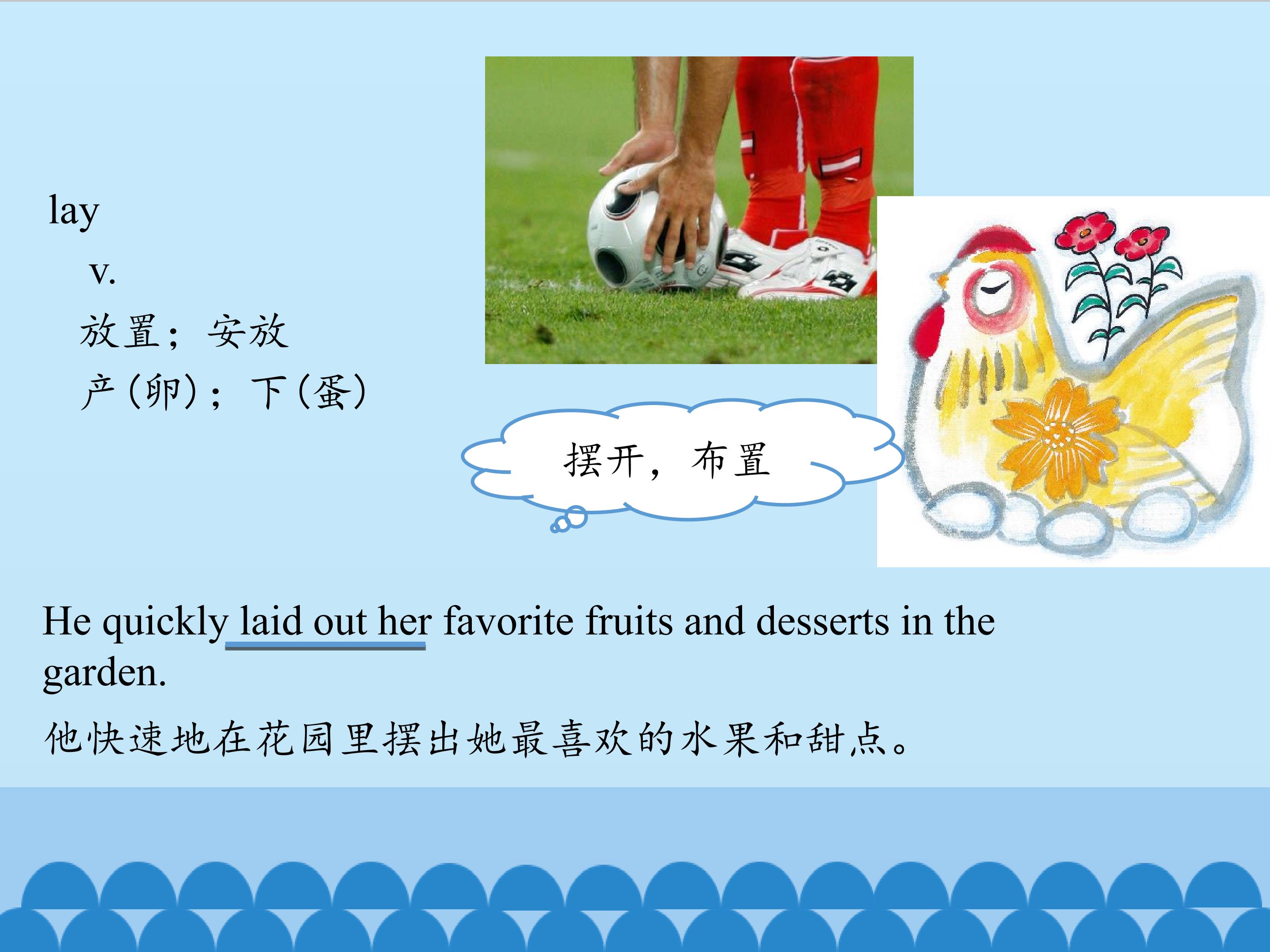 lay

v.

放置；安放

产(卵)；下(蛋)

摆开，布置

He quickly laid out her favorite fruits and desserts in the garden.

他快速地在花园里摆出她最喜欢的水果和甜点。